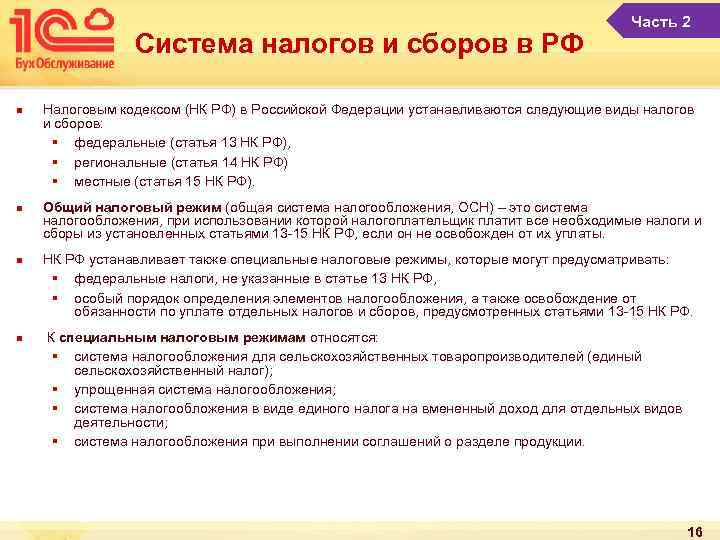 1С БухОбслуживание

Часть 2

Система налогов и сборов в РФ

▪ Налоговым кодексом (НК РФ) в Российской Федерации устанавливаются следующие виды налогов и сборов:
▪ федеральные (статья 13 НК РФ),
▪ региональные (статья 14 НК РФ)
▪ местные (статья 15 НК РФ).

▪ Общий налоговый режим (общая система налогообложения, ОСН) – это система налогообложения, при использовании которой налогоплательщик платит все необходимые налоги и сборы из установленных статьями 13-15 НК РФ, если он не освобожден от их уплаты.

▪ НК РФ устанавливает также специальные налоговые режимы, которые могут предусматривать:
▪ федеральные налоги, не указанные в статье 13 НК РФ,
▪ особый порядок определения элементов налогообложения, а также освобождение от обязанности по уплате отдельных налогов и сборов, предусмотренных статьями 13-15 НК РФ.

▪ К специальным налоговым режимам относятся:
▪ система налогообложения для сельскохозяйственных товаропроизводителей (единый сельскохозяйственный налог);
▪ упрощенная система налогообложения;
▪ система налогообложения в виде единого налога на вмененный доход для отдельных видов деятельности;
▪ система налогообложения при выполнении соглашений о разделе продукции.

16